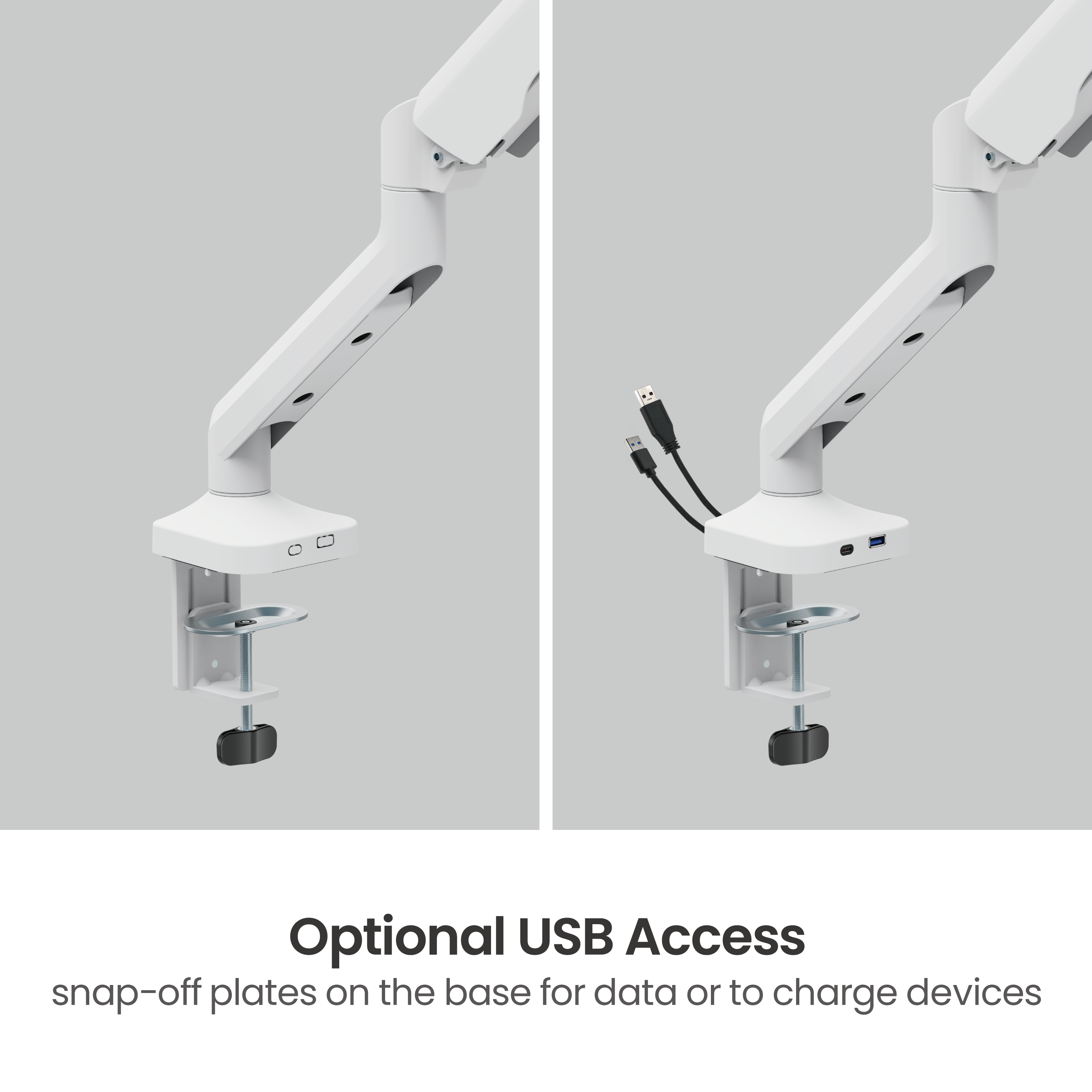 Optional USB Access

snap-off plates on the base for data or to charge devices